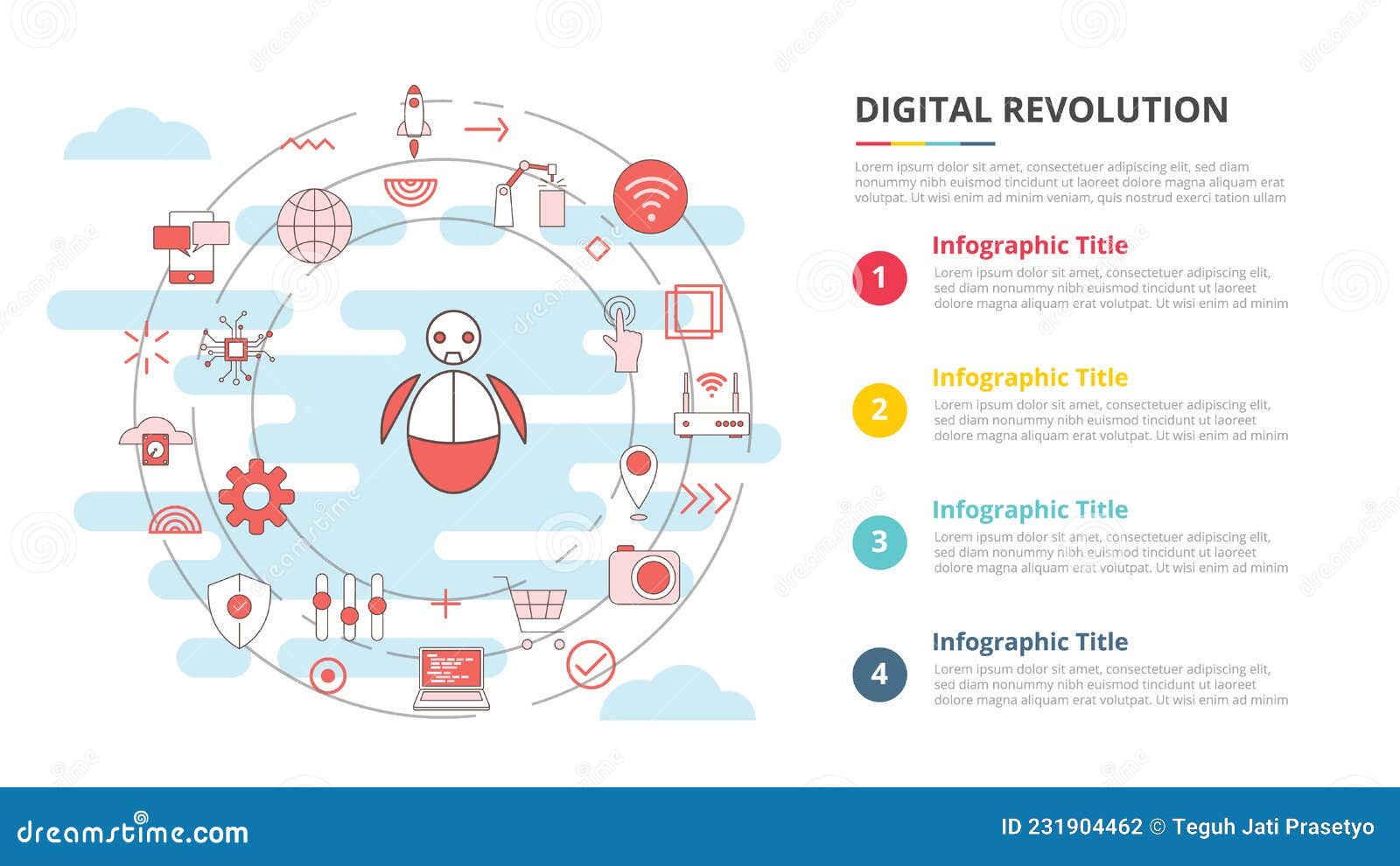 DIGITAL REVOLUTION

Lorem ipsum dolor sit amet, consectetuer adipiscing elit, sed diam nonummy nibh euismod tincidunt ut laoreet dolore magna aliquam erat volutpat. Ut wisi enim ad minim veniam, quis nostrud exerci tation ullam

1
Infographic Title
Lorem ipsum dolor sit amet, consectetuer adipiscing elit, sed diam nonummy nibh euismod tincidunt ut laoreet dolore magna aliquam erat volutpat. Ut wisi enim ad minim

2
Infographic Title
Lorem ipsum dolor sit amet, consectetuer adipiscing elit, sed diam nonummy nibh euismod tincidunt ut laoreet dolore magna aliquam erat volutpat. Ut wisi enim ad minim

3
Infographic Title
Lorem ipsum dolor sit amet, consectetuer adipiscing elit, sed diam nonummy nibh euismod tincidunt ut laoreet dolore magna aliquam erat volutpat. Ut wisi enim ad minim

4
Infographic Title
Lorem ipsum dolor sit amet, consectetuer adipiscing elit, sed diam nonummy nibh euismod tincidunt ut laoreet dolore magna aliquam erat volutpat. Ut wisi enim ad minim

dreamstime.com

ID 231904462 © Teguh Jati Prasetyo